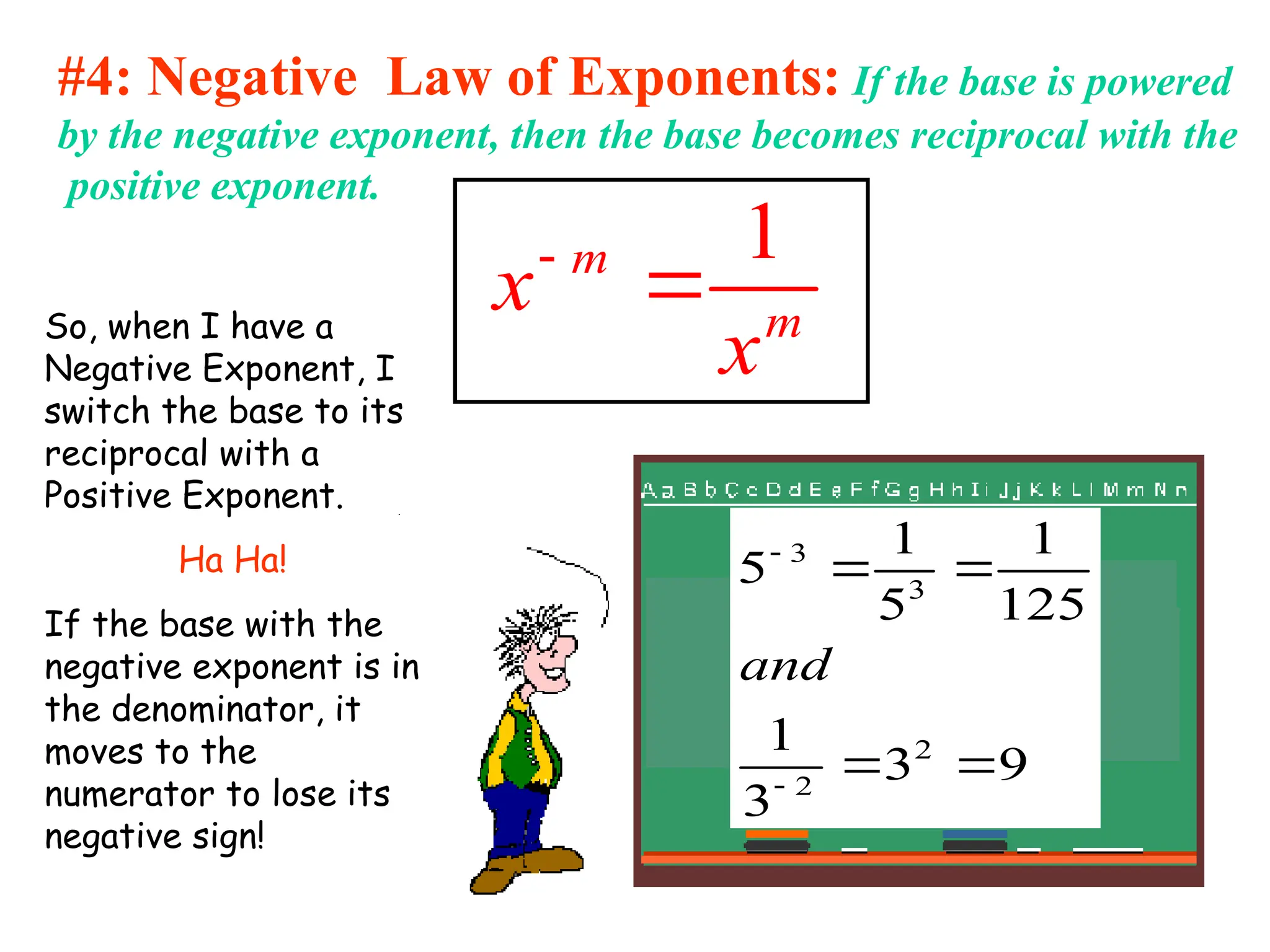 #4: Negative Law of Exponents: If the base is powered by the negative exponent, then the base becomes reciprocal with the positive exponent.

$x^{-m} = \frac{1}{x^m}$

So, when I have a Negative Exponent, I switch the base to its reciprocal with a Positive Exponent.

Ha Ha!

If the base with the negative exponent is in the denominator, it moves to the numerator to lose its negative sign!

Aa Bb Cc Dd Ee Ff Gg Hh Ii Jj Kk Ll Mm Nn

$5^{-3} = \frac{1}{5^3} = \frac{1}{125}$

and

$\frac{1}{3^{-2}} = 3^2 = 9$